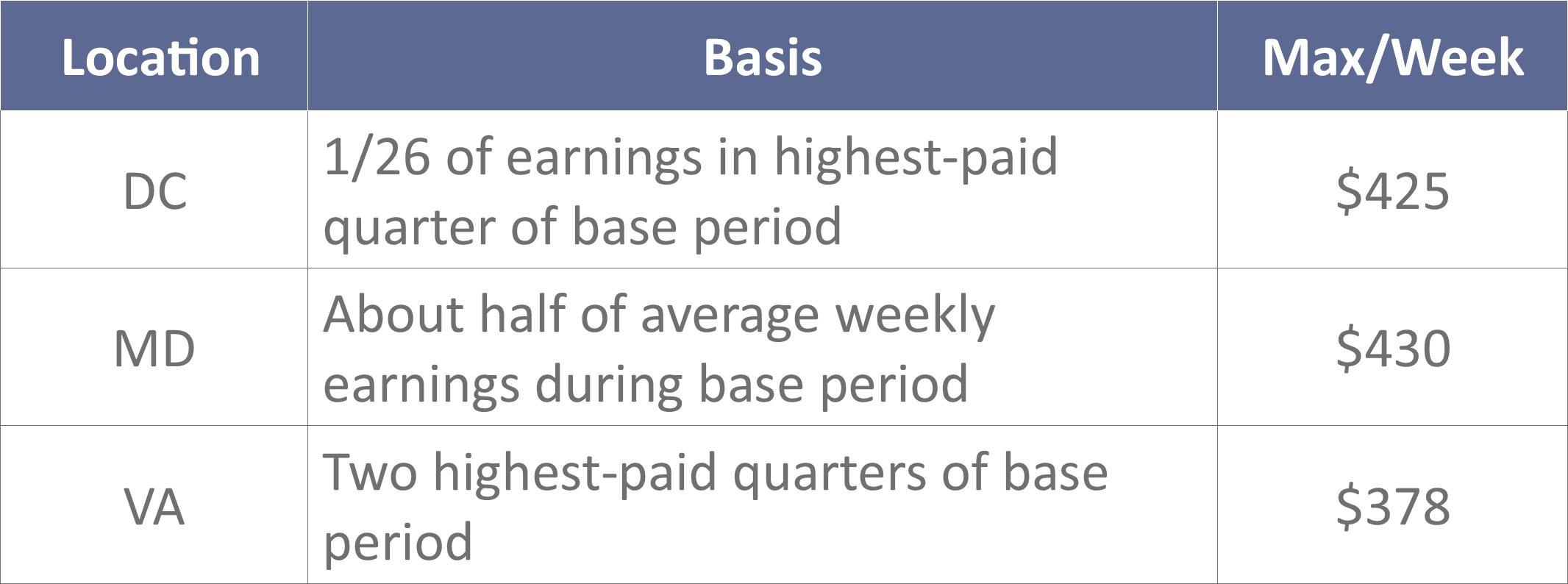 | Location | Basis | Max/Week |
|---|---|---|
| DC | 1/26 of earnings in highest-paid quarter of base period | \$425 |
| MD | About half of average weekly earnings during base period | \$430 |
| VA | Two highest-paid quarters of base period | \$378 |